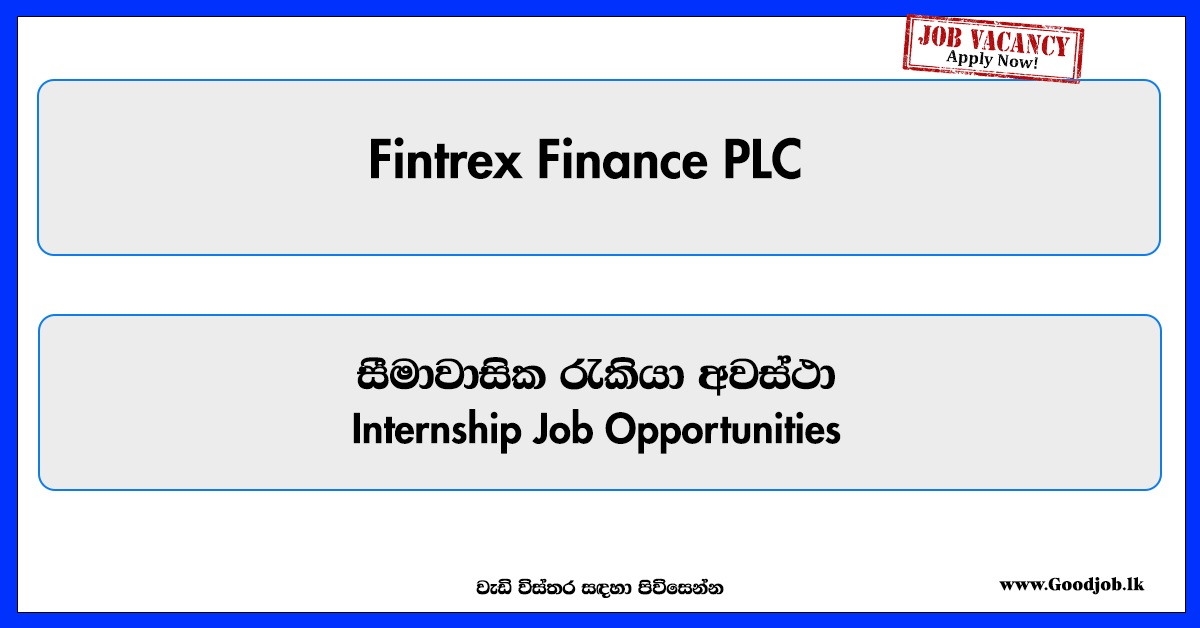 JOB VACANCY
Apply Now!

Fintrex Finance PLC

සීමාවාසික රැකියා අවස්ථා
Internship Job Opportunities

වැඩි විස්තර සඳහා පිවිසෙන්න

www.Goodjob.lk